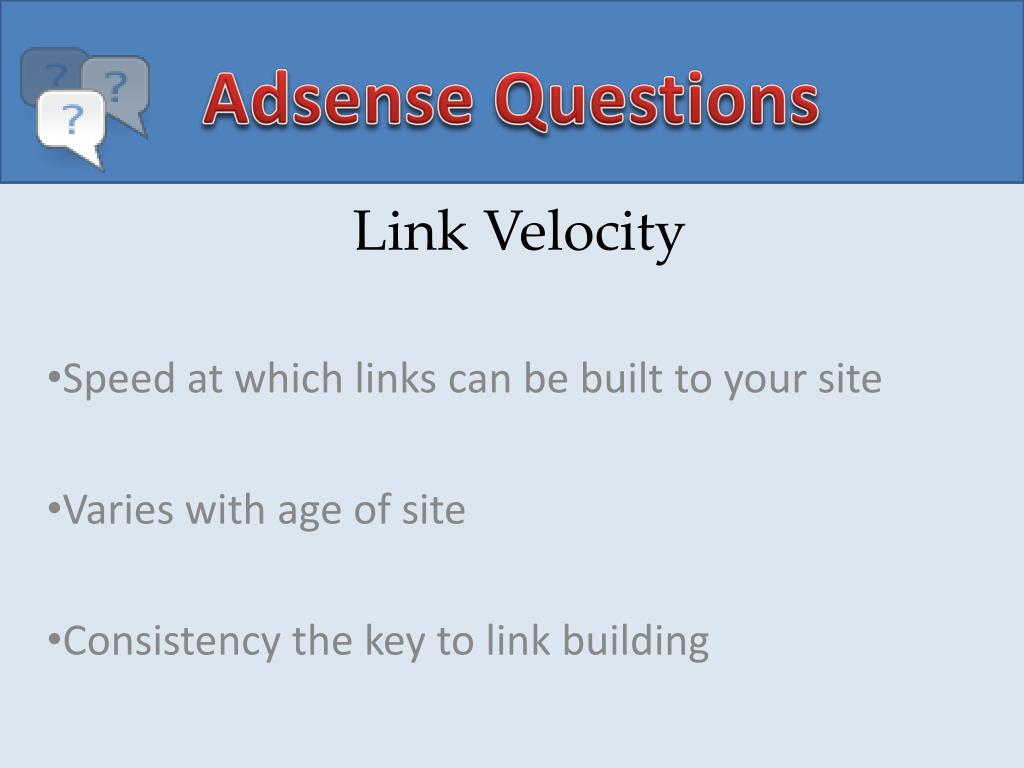 ? ? ?

Adsense Questions

Link Velocity

•Speed at which links can be built to your site

•Varies with age of site

•Consistency the key to link building